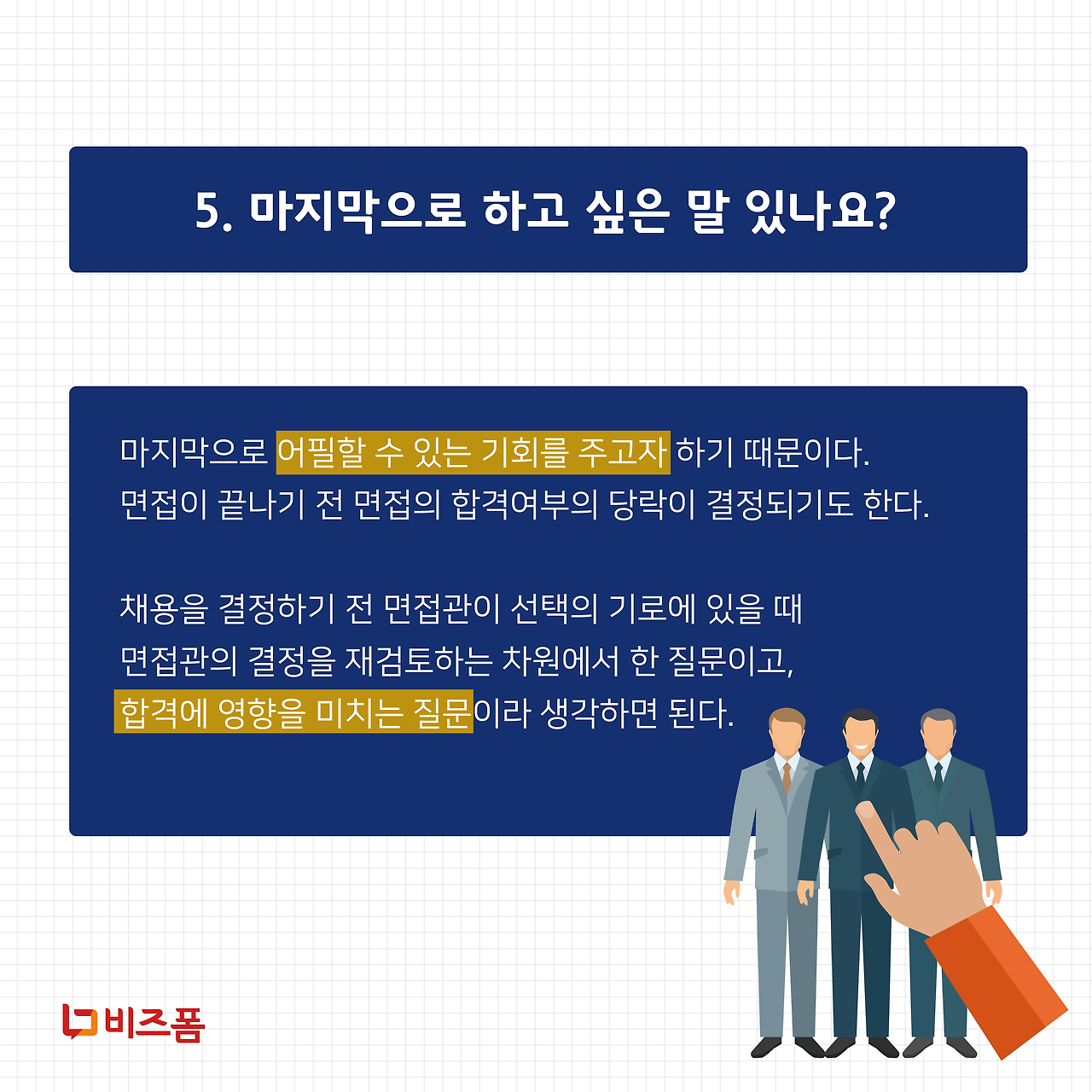 5. 마지막으로 하고 싶은 말 있나요?

마지막으로 어필할 수 있는 기회를 주고자 하기 때문이다.
면접이 끝나기 전 면접의 합격여부의 당락이 결정되기도 한다.

채용을 결정하기 전 면접관이 선택의 기로에 있을 때
면접관의 결정을 재검토하는 차원에서 한 질문이고,
합격에 영향을 미치는 질문이라 생각하면 된다.

비즈폼